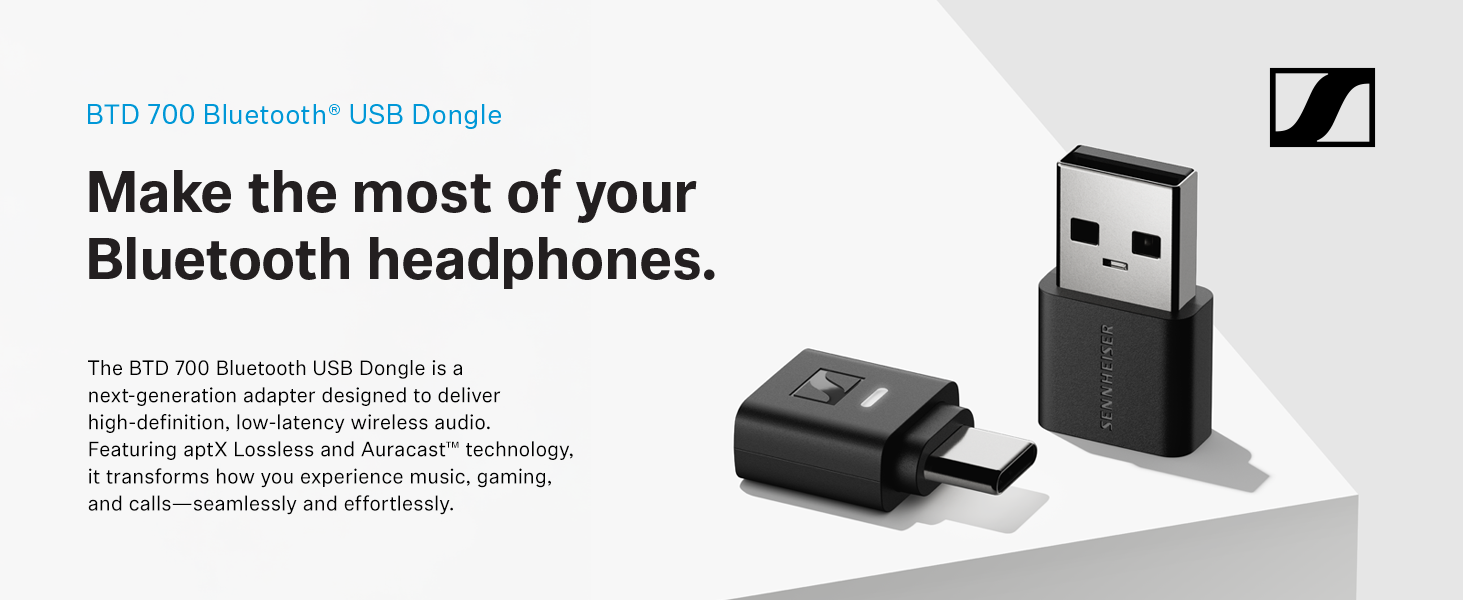 BTD 700 Bluetooth® USB Dongle

Make the most of your Bluetooth headphones.

The BTD 700 Bluetooth USB Dongle is a next-generation adapter designed to deliver high-definition, low-latency wireless audio. Featuring aptX Lossless and Auracast™ technology, it transforms how you experience music, gaming, and calls—seamlessly and effortlessly.

SENNHEISER